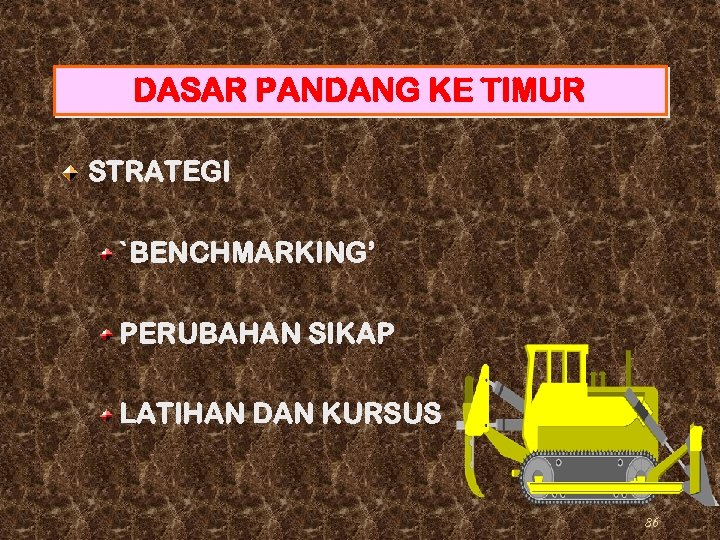 DASAR PANDANG KE TIMUR

STRATEGI

`BENCHMARKING'

PERUBAHAN SIKAP

LATIHAN DAN KURSUS

86